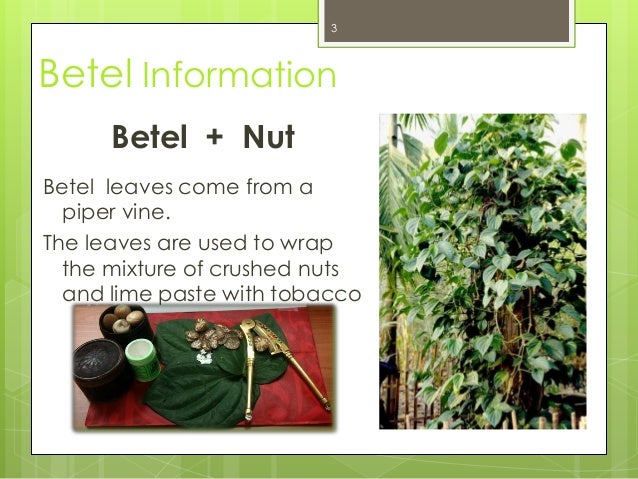 3

Betel Information

Betel + Nut

Betel leaves come from a piper vine.

The leaves are used to wrap the mixture of crushed nuts and lime paste with tobacco